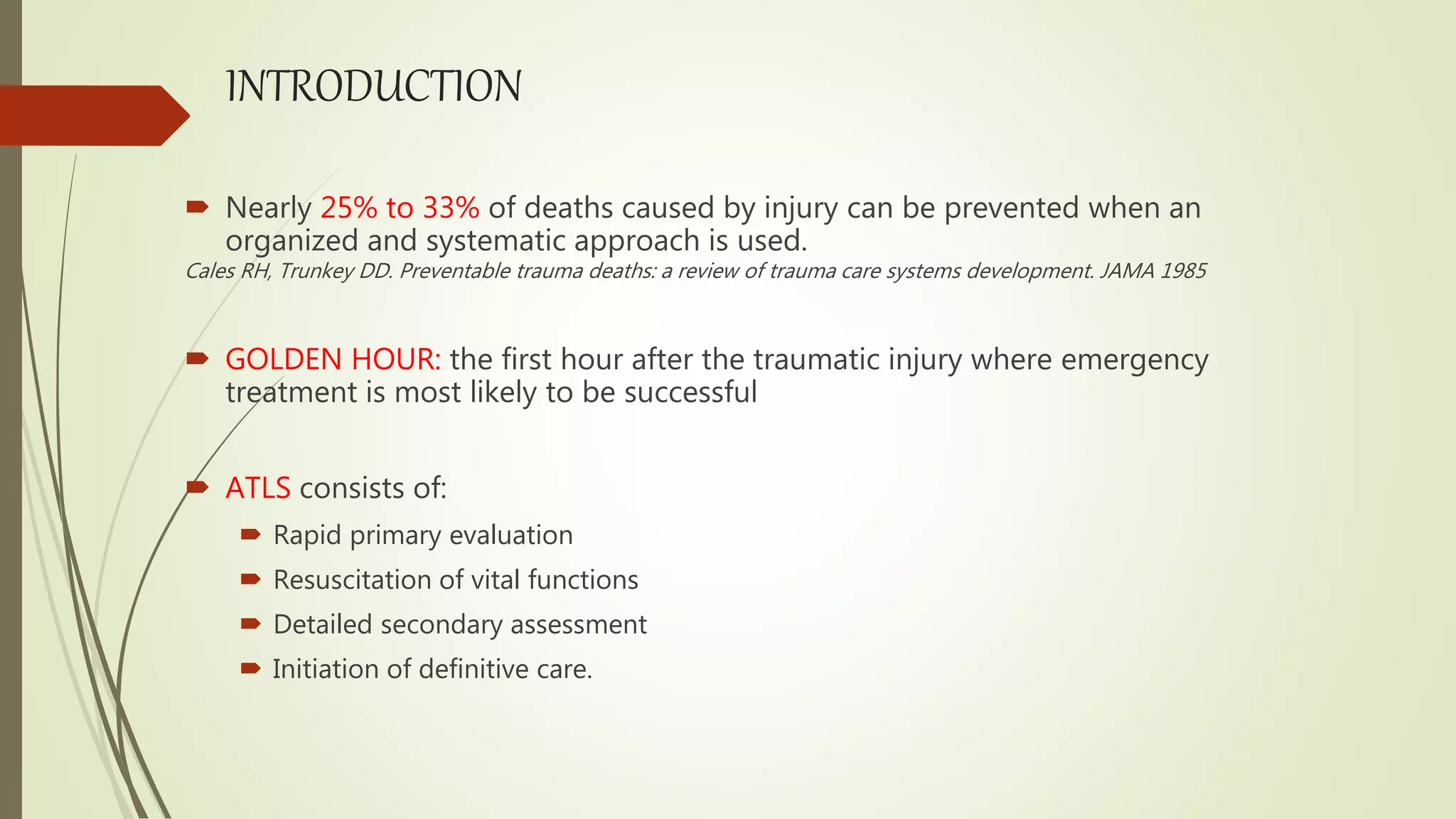 INTRODUCTION

Nearly 25% to 33% of deaths caused by injury can be prevented when an organized and systematic approach is used.
Cales RH, Trunkey DD. Preventable trauma deaths: a review of trauma care systems development. JAMA 1985

GOLDEN HOUR: the first hour after the traumatic injury where emergency treatment is most likely to be successful

ATLS consists of:
Rapid primary evaluation
Resuscitation of vital functions
Detailed secondary assessment
Initiation of definitive care.